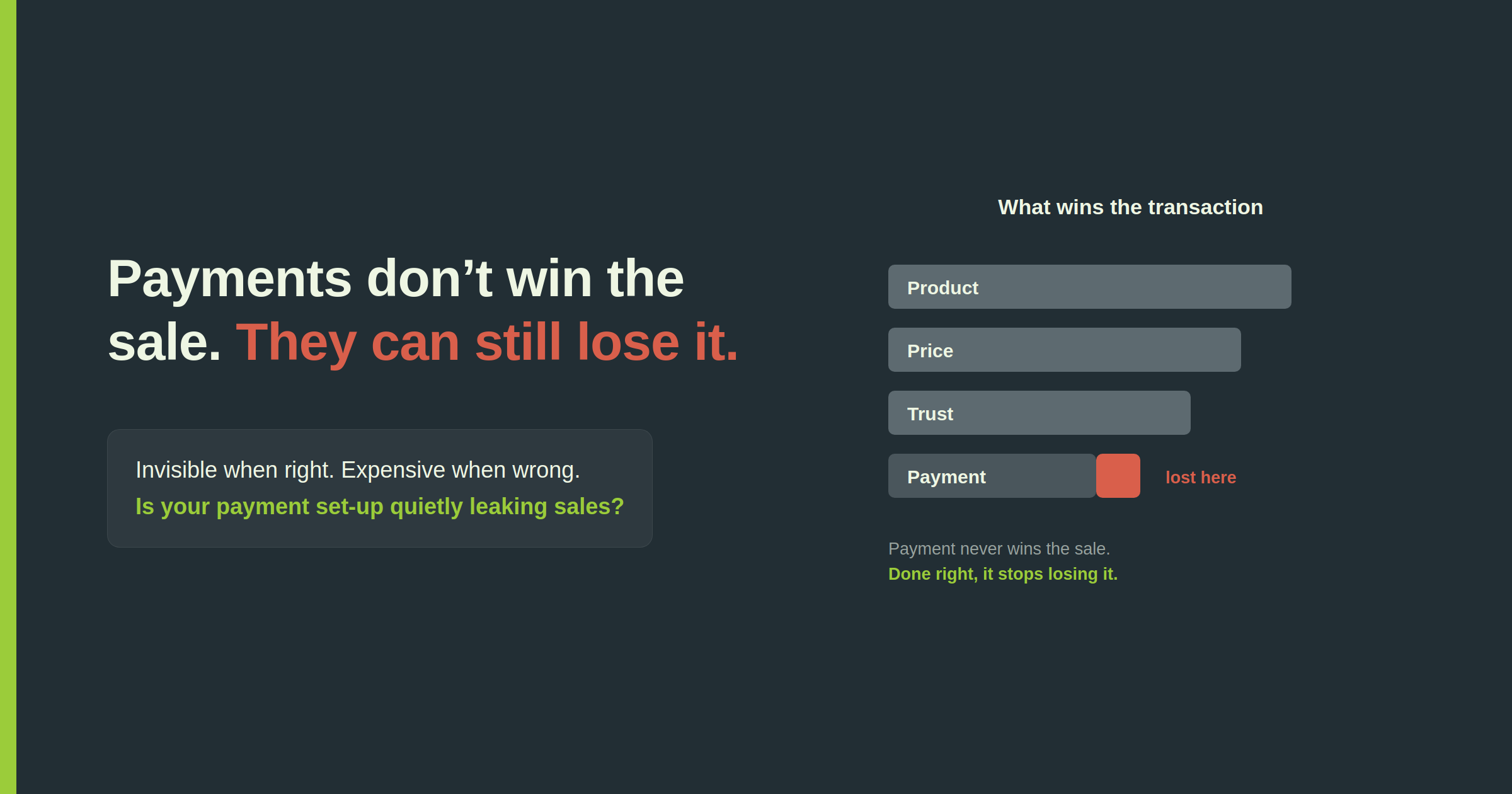 Payments don’t win the sale. They can still lose it.

Invisible when right. Expensive when wrong.
Is your payment set-up quietly leaking sales?

What wins the transaction

Product

Price

Trust

Payment

lost here

Payment never wins the sale.
Done right, it stops losing it.